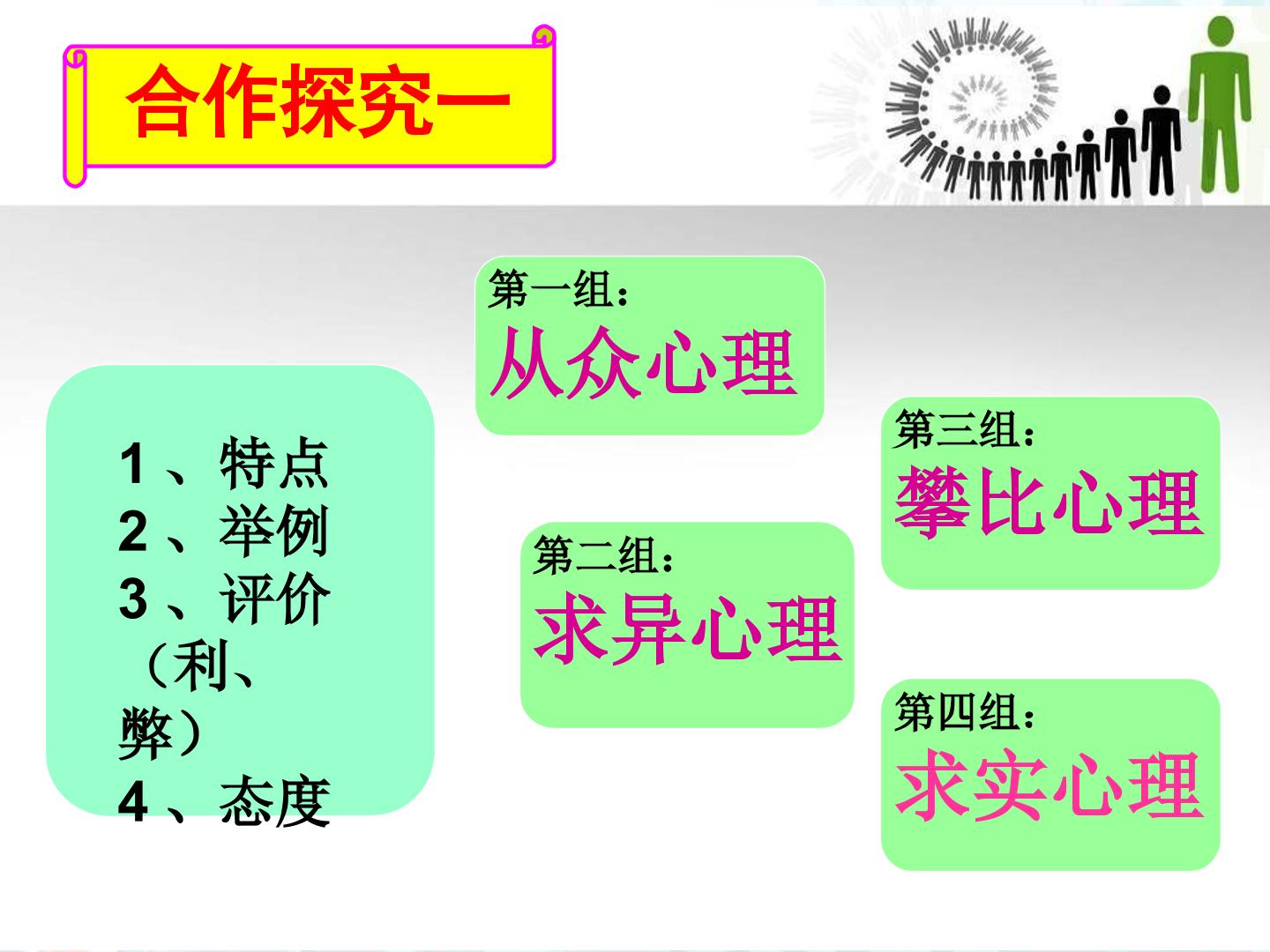 合作探究一

1、特点
2、举例
3、评价（利、弊）
4、态度

第一组：
从众心理

第二组：
求异心理

第三组：
攀比心理

第四组：
求实心理